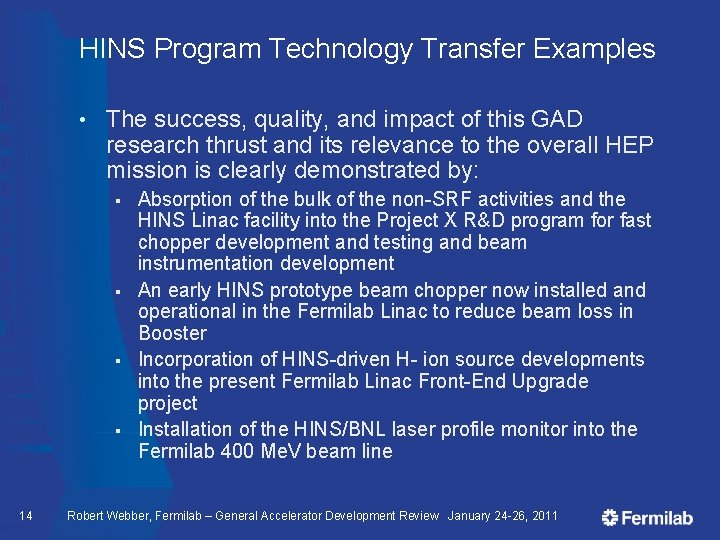 HINS Program Technology Transfer Examples

• The success, quality, and impact of this GAD research thrust and its relevance to the overall HEP mission is clearly demonstrated by:

▪ Absorption of the bulk of the non-SRF activities and the HINS Linac facility into the Project X R&D program for fast chopper development and testing and beam instrumentation development

▪ An early HINS prototype beam chopper now installed and operational in the Fermilab Linac to reduce beam loss in Booster

▪ Incorporation of HINS-driven H- ion source developments into the present Fermilab Linac Front-End Upgrade project

▪ Installation of the HINS/BNL laser profile monitor into the Fermilab 400 MeV beam line

14 Robert Webber, Fermilab – General Accelerator Development Review January 24-26, 2011 Fermilab